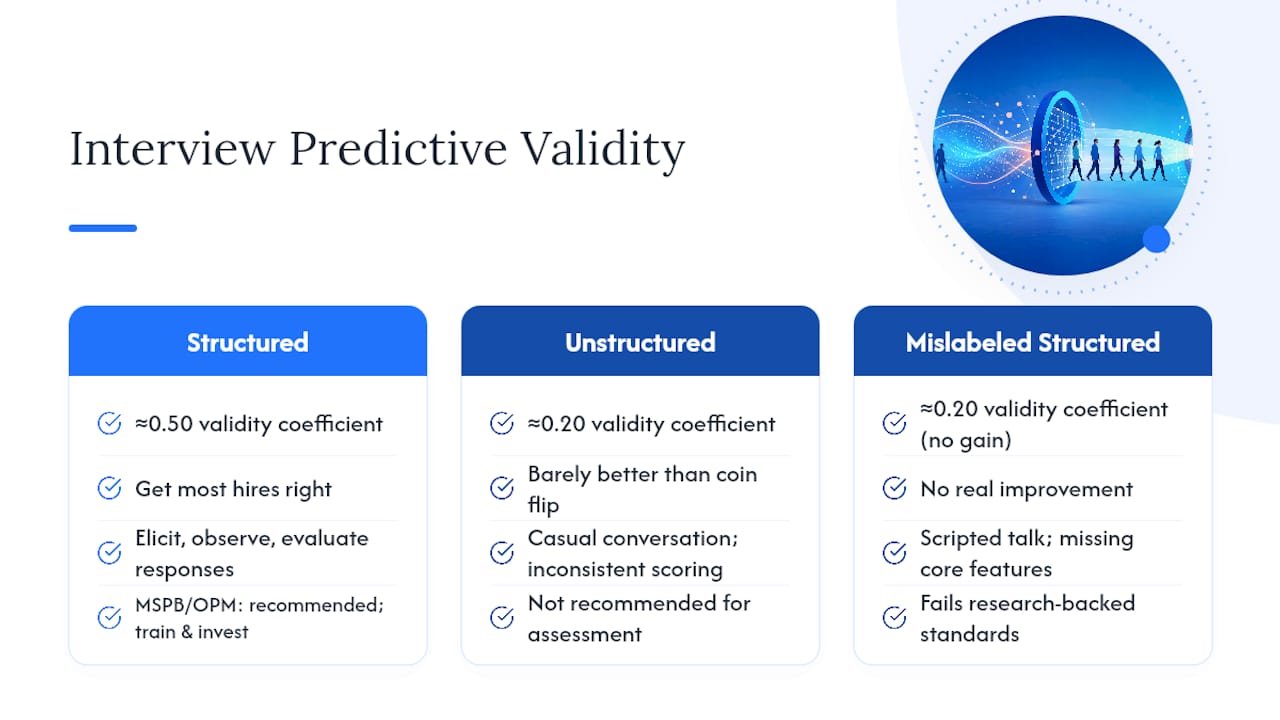 Interview Predictive Validity

Structured

≈0.50 validity coefficient

Get most hires right

Elicit, observe, evaluate responses

MSPB/OPM: recommended; train & invest

Unstructured

≈0.20 validity coefficient

Barely better than coin flip

Casual conversation; inconsistent scoring

Not recommended for assessment

Mislabeled Structured

≈0.20 validity coefficient (no gain)

No real improvement

Scripted talk; missing core features

Fails research-backed standards